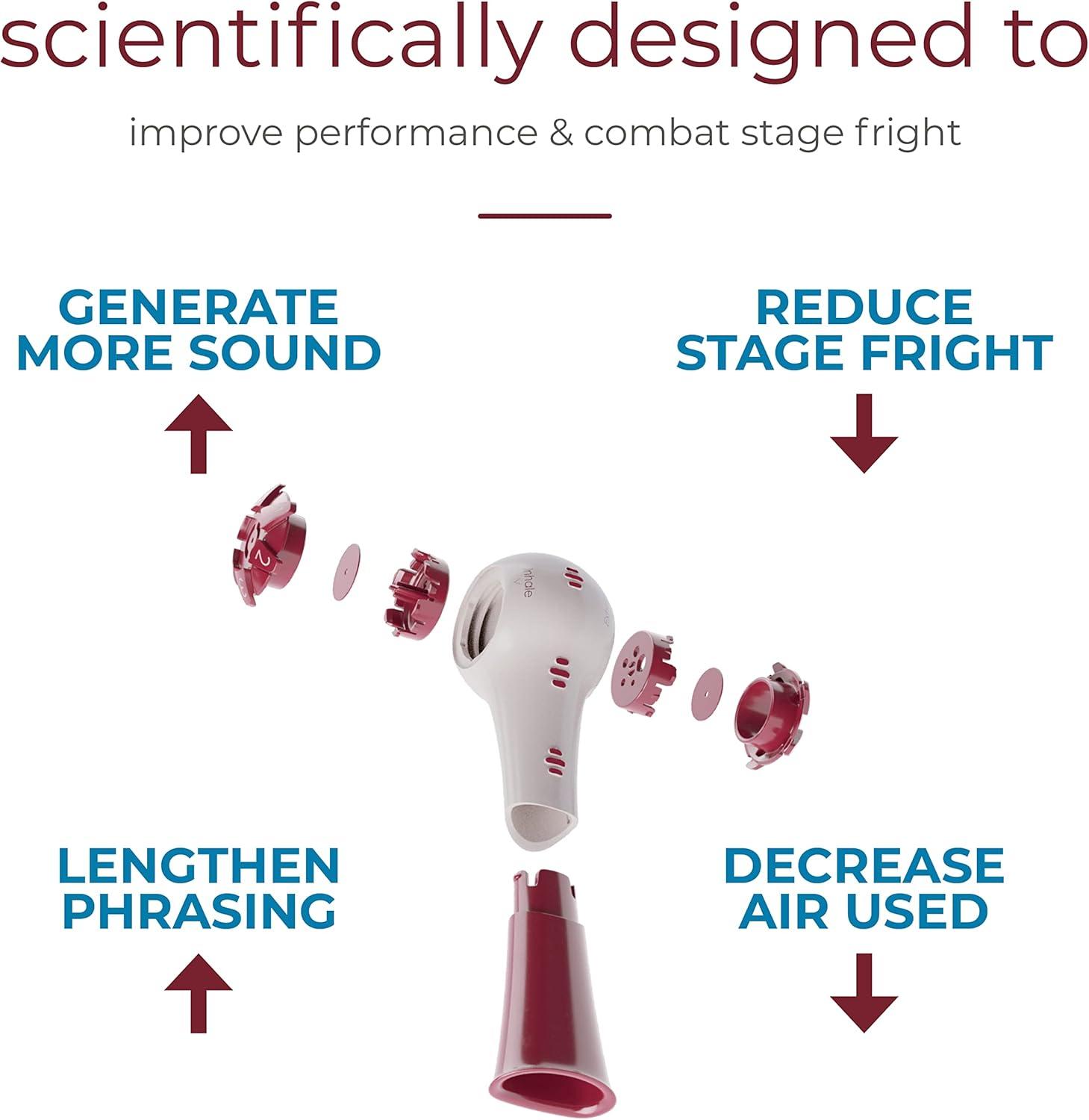 scientifically designed to

improve performance & combat stage fright

GENERATE MORE SOUND

REDUCE STAGE FRIGHT

2

inhale

LENGTHEN PHRASING

DECREASE AIR USED